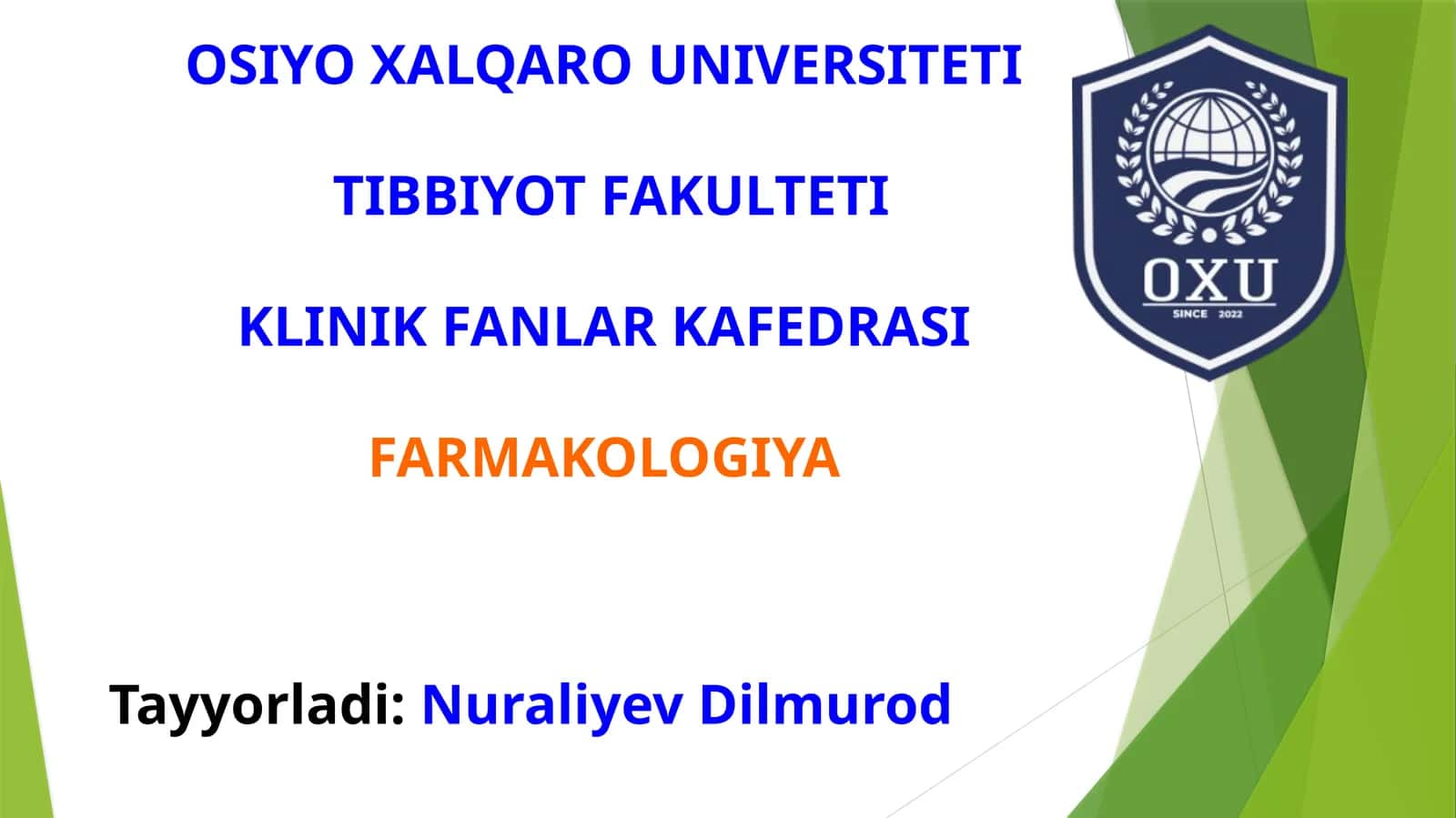 OSIYO XALQARO UNIVERSITETI

TIBBIYOT FAKULTETI

KLINIK FANLAR KAFEDRASI

FARMAKOLOGIYA

OXU

SINCE 2022

Tayyorladi: Nuraliyev Dilmurod